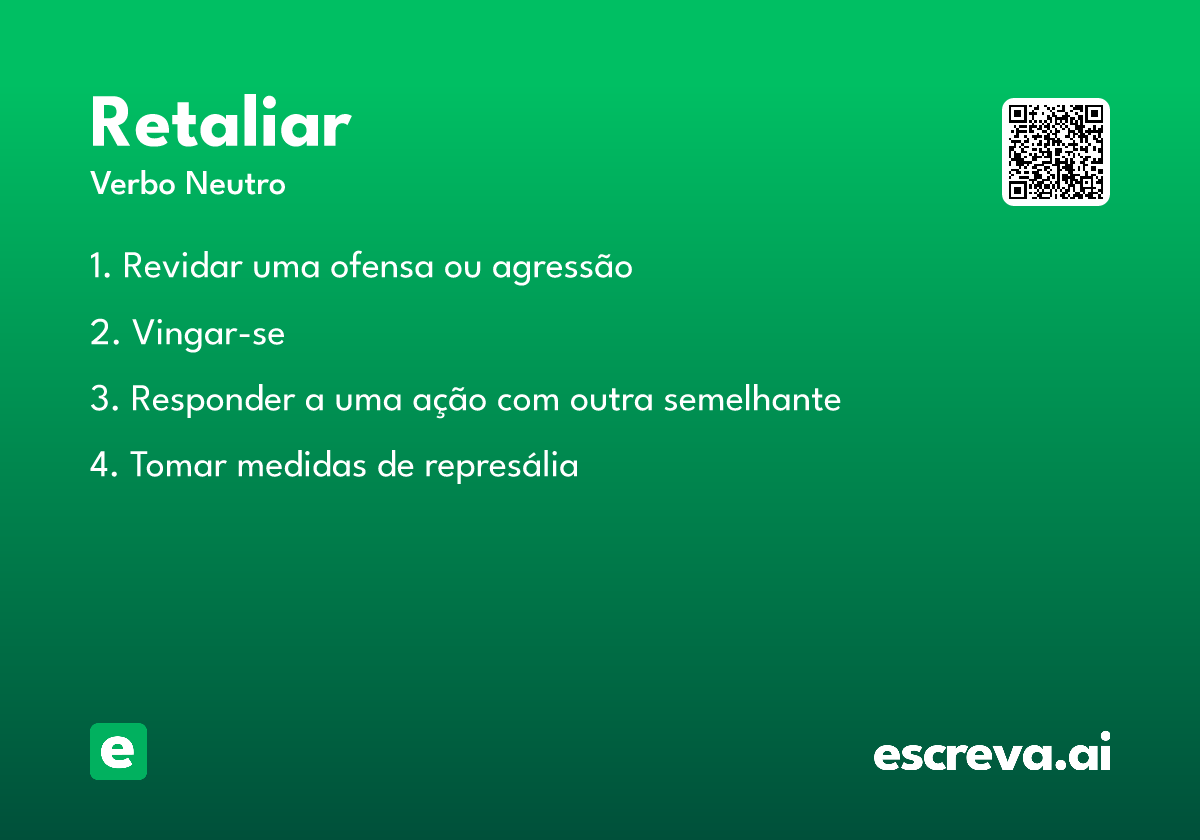 Retaliar
Verbo Neutro

1. Revidar uma ofensa ou agressão

2. Vingar-se

3. Responder a uma ação com outra semelhante

4. Tomar medidas de represália

e

escreva.ai